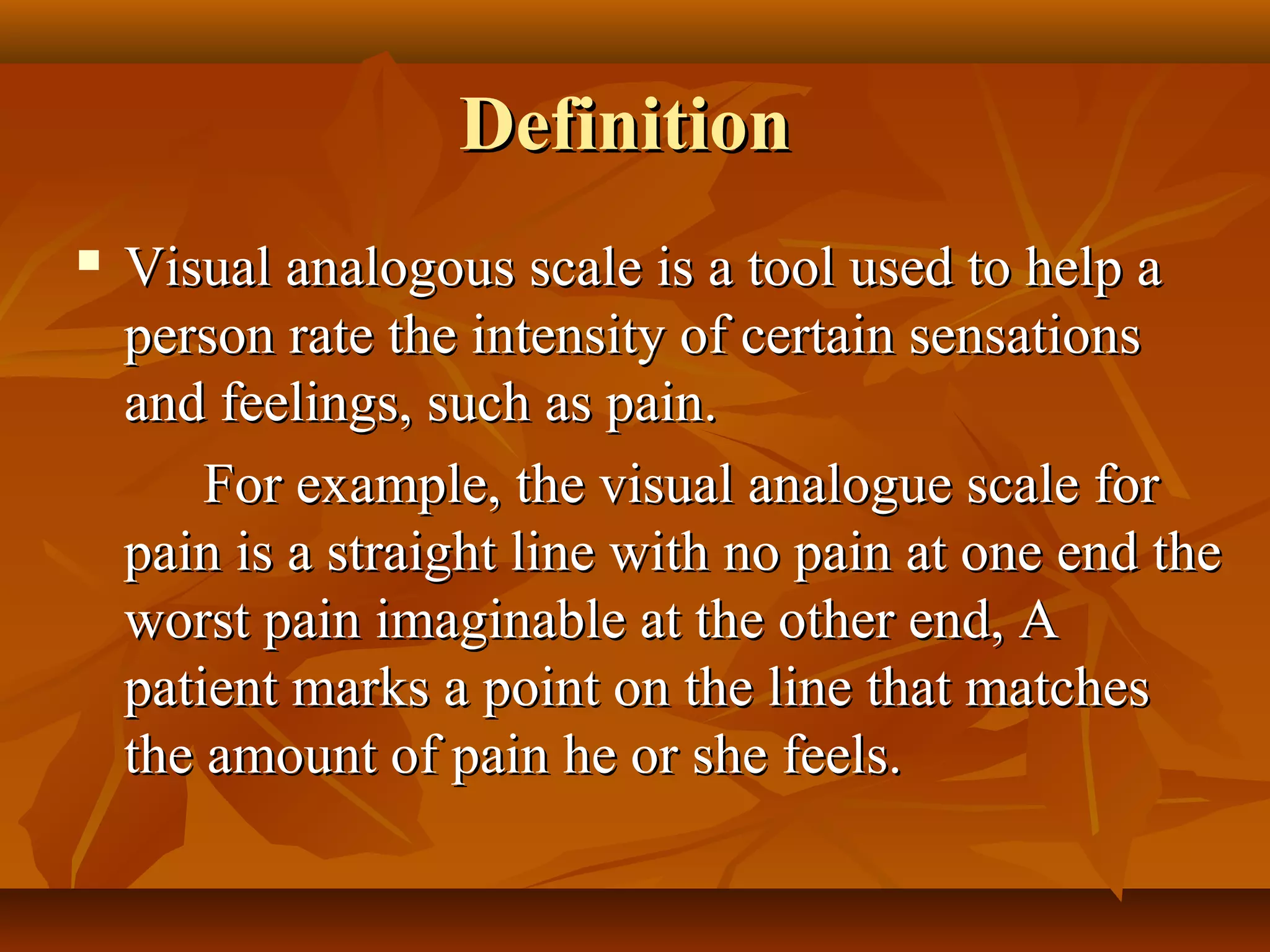 Definition

▪ Visual analogous scale is a tool used to help a person rate the intensity of certain sensations and feelings, such as pain.

For example, the visual analogue scale for pain is a straight line with no pain at one end the worst pain imaginable at the other end, A patient marks a point on the line that matches the amount of pain he or she feels.